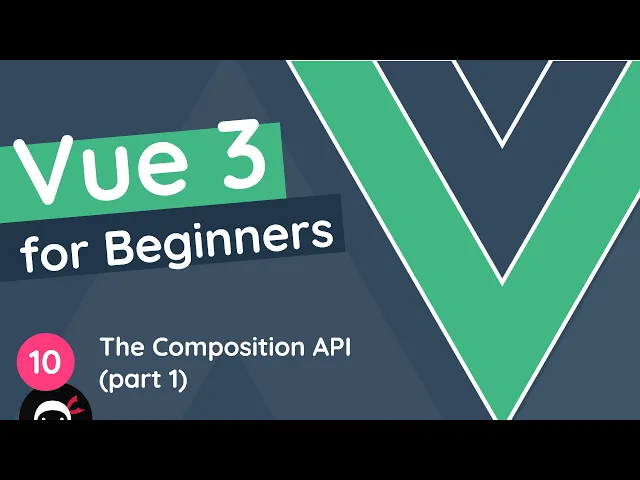 Vue 3
for Beginners

10
The Composition API
(part 1)